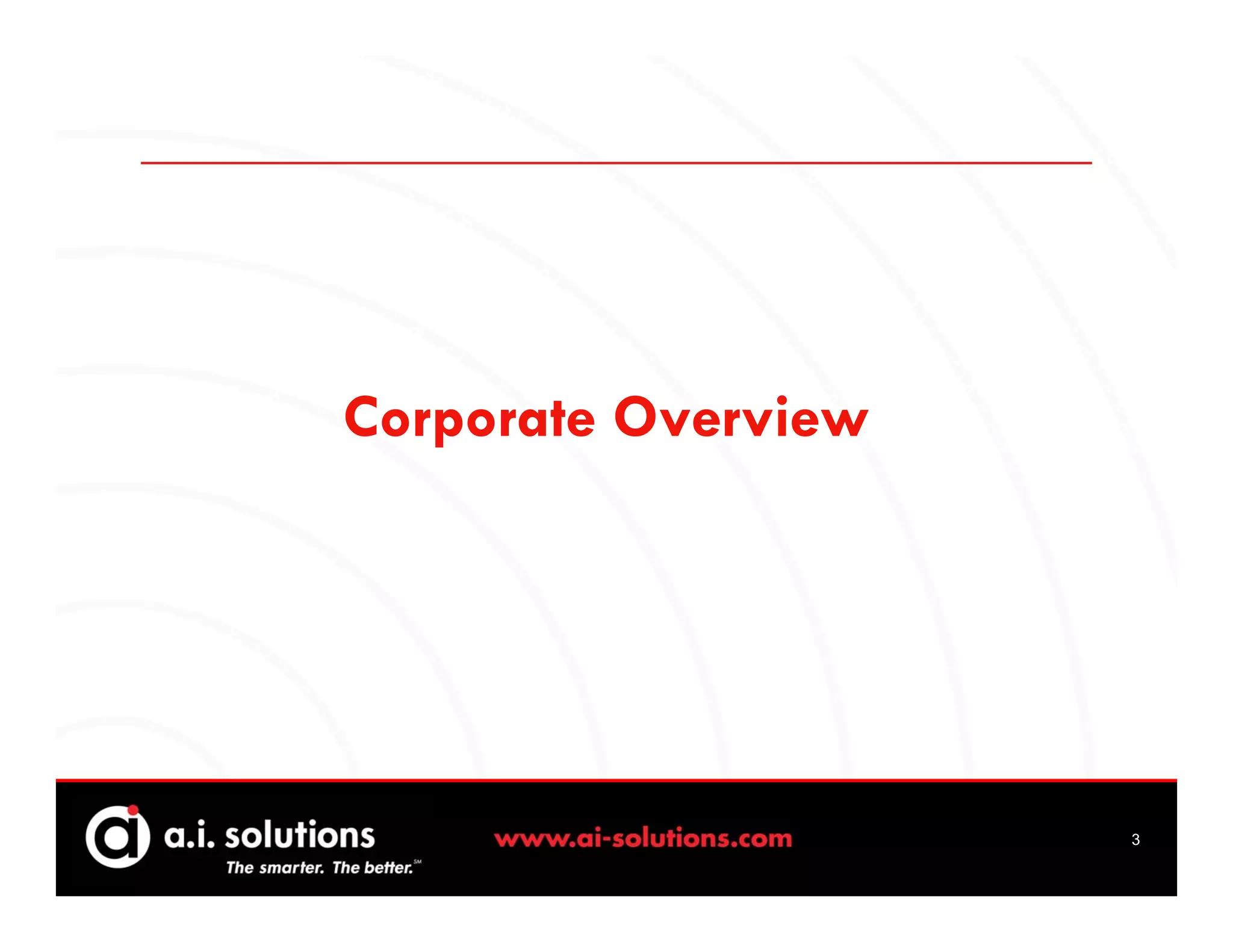 Corporate Overview

a.i. solutions
The smarter. The better.℠

www.ai-solutions.com

3